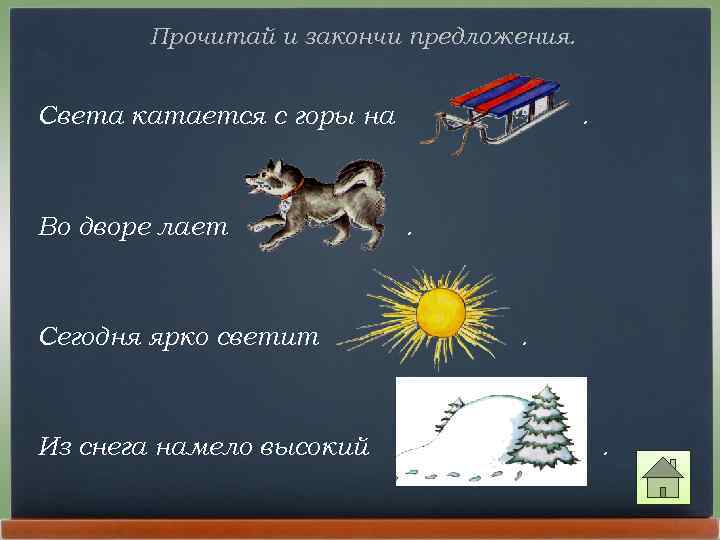 Прочитай и закончи предложения.

Света катается с горы на .

Во дворе лает .

Сегодня ярко светит .

Из снега намело высокий .